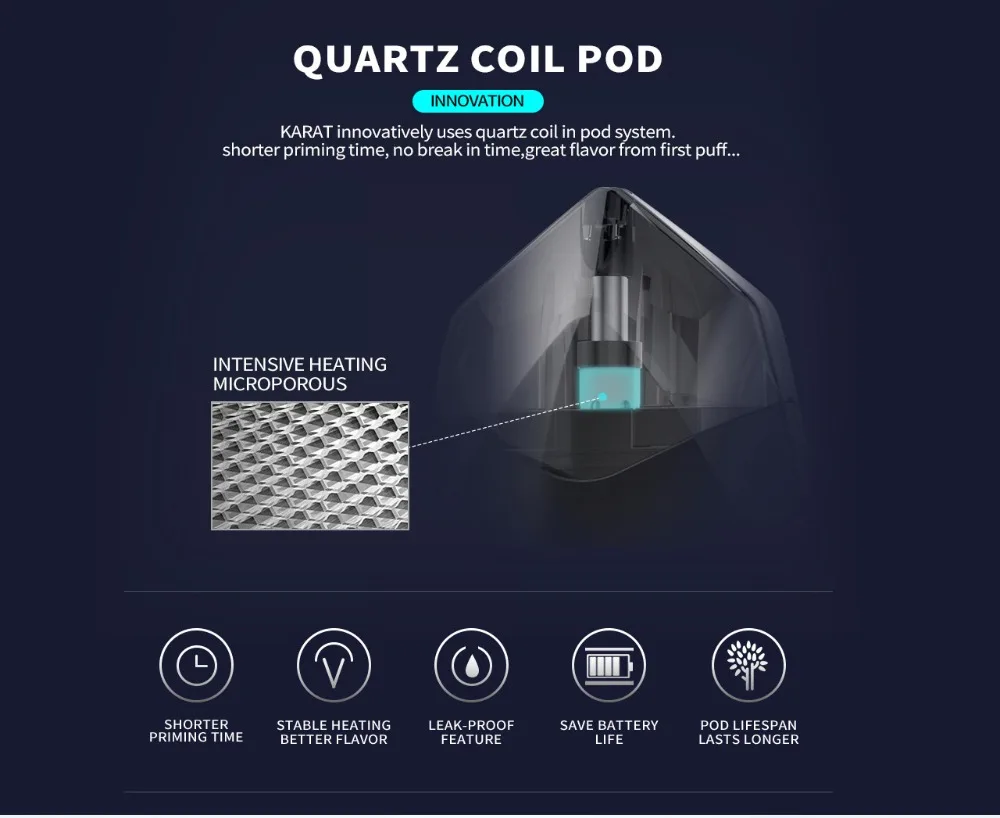 QUARTZ COIL POD

INNOVATION

KARAT innovatively uses quartz coil in pod system.
shorter priming time, no break in time,great flavor from first puff...

INTENSIVE HEATING
MICROPOROUS

SHORTER
PRIMING TIME

STABLE HEATING
BETTER FLAVOR

LEAK-PROOF
FEATURE

SAVE BATTERY
LIFE

POD LIFESPAN
LASTS LONGER